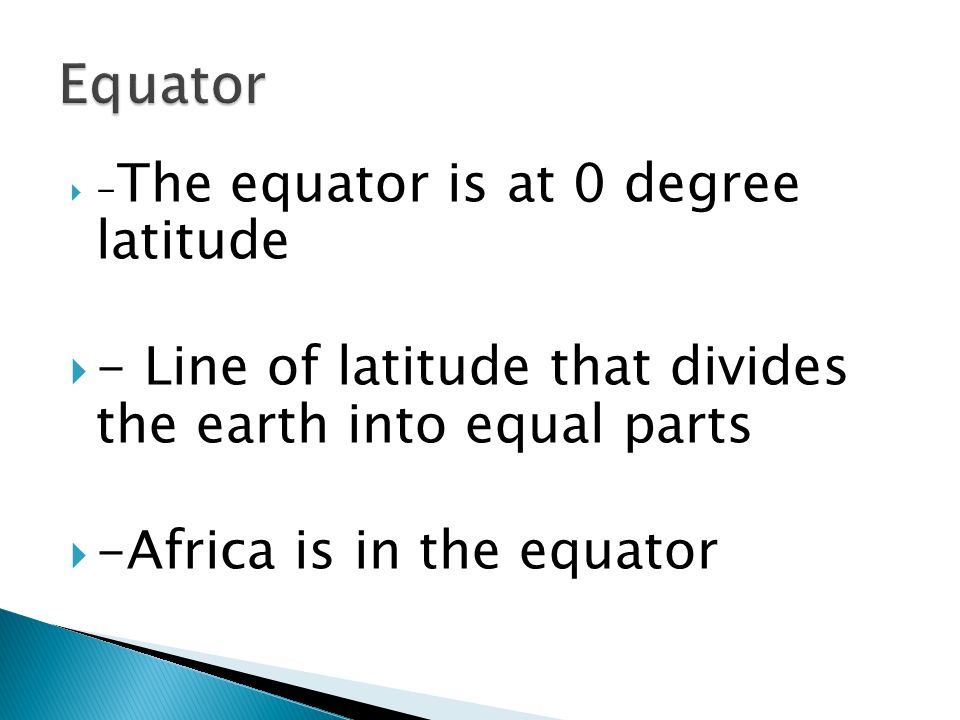 Equator

-The equator is at 0 degree latitude

- Line of latitude that divides the earth into equal parts

-Africa is in the equator